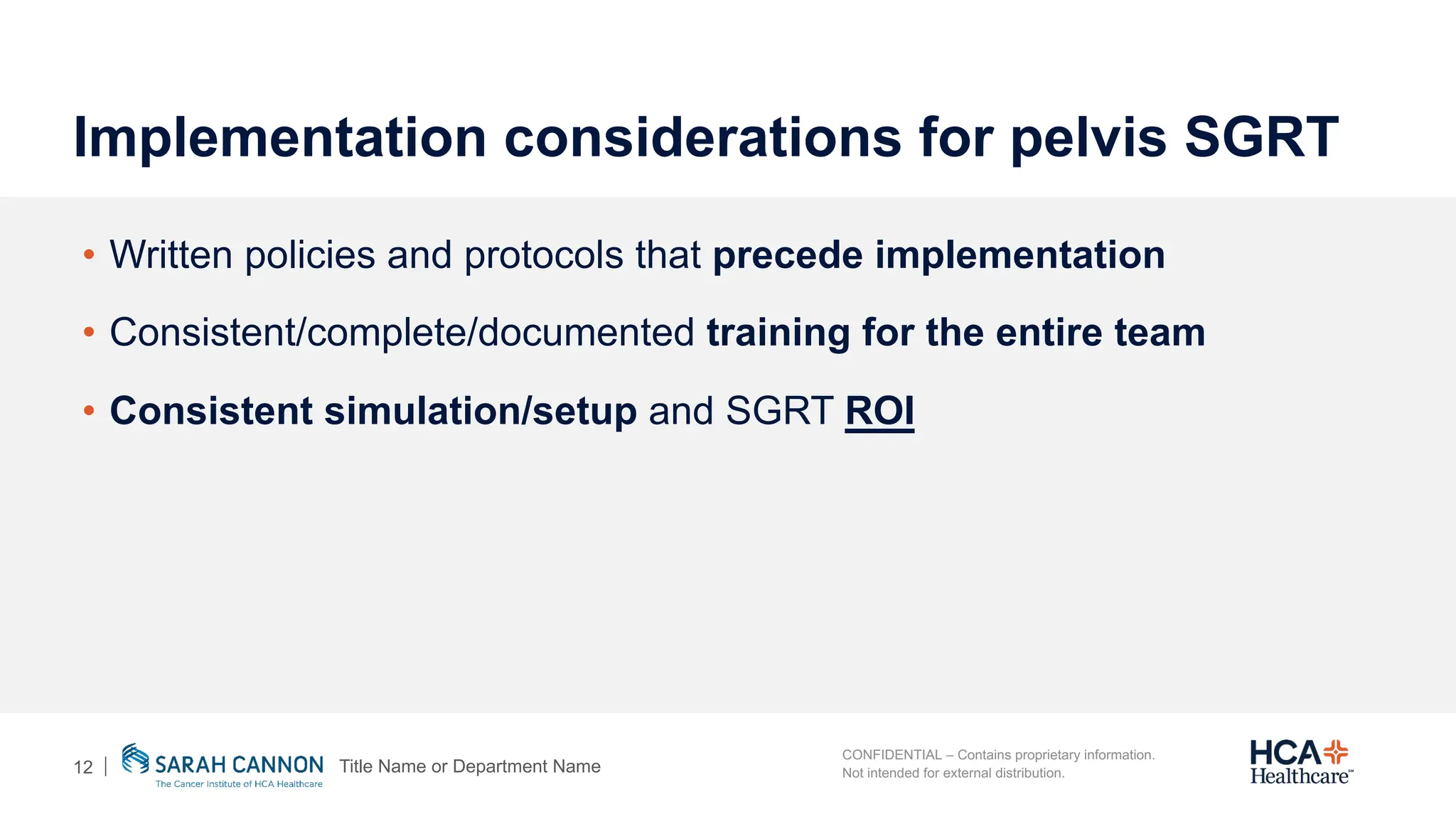 Implementation considerations for pelvis SGRT

• Written policies and protocols that precede implementation

• Consistent/complete/documented training for the entire team

• Consistent simulation/setup and SGRT ROI

12 | SARAH CANNON The Cancer Institute of HCA Healthcare Title Name or Department Name

CONFIDENTIAL – Contains proprietary information. Not intended for external distribution.

HCA Healthcare™